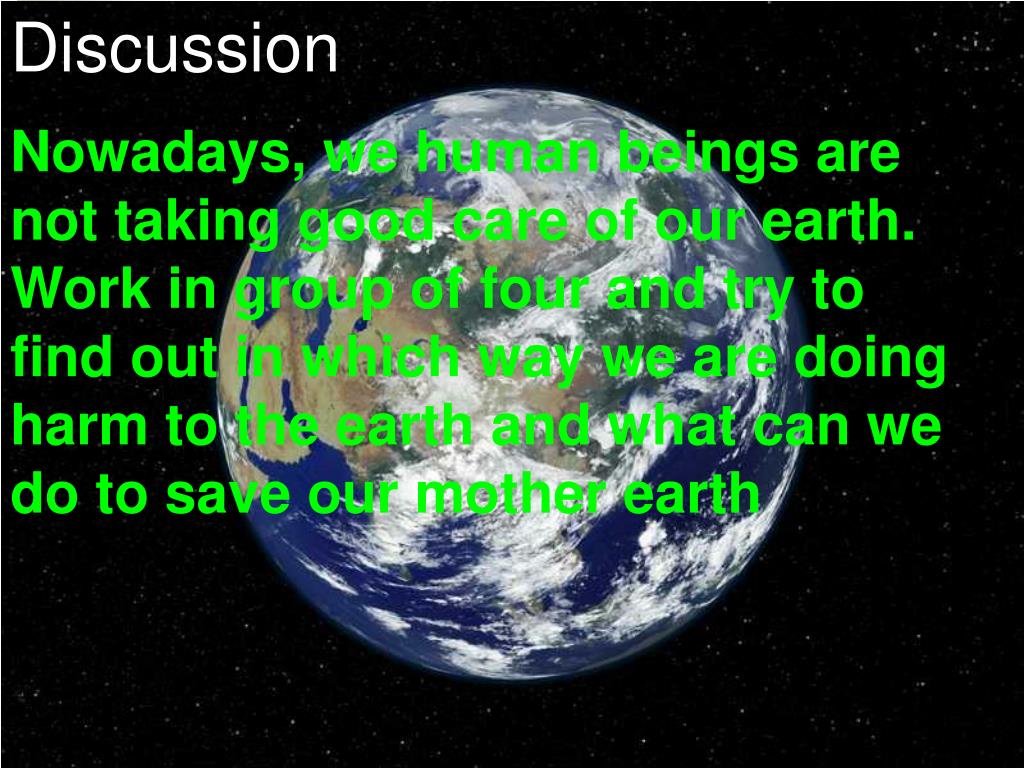 Discussion

Nowadays, we human beings are not taking good care of our earth. Work in group of four and try to find out in which way we are doing harm to the earth and what can we do to save our mother earth